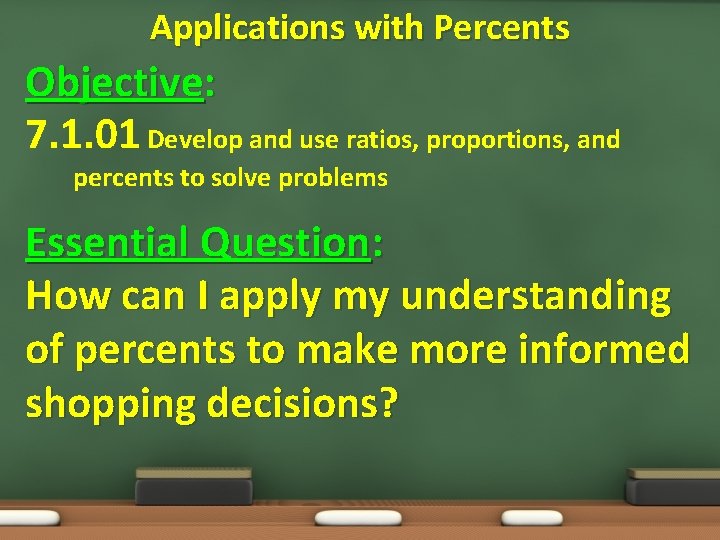 Applications with Percents

Objective:
7.1.01 Develop and use ratios, proportions, and percents to solve problems

Essential Question:
How can I apply my understanding of percents to make more informed shopping decisions?